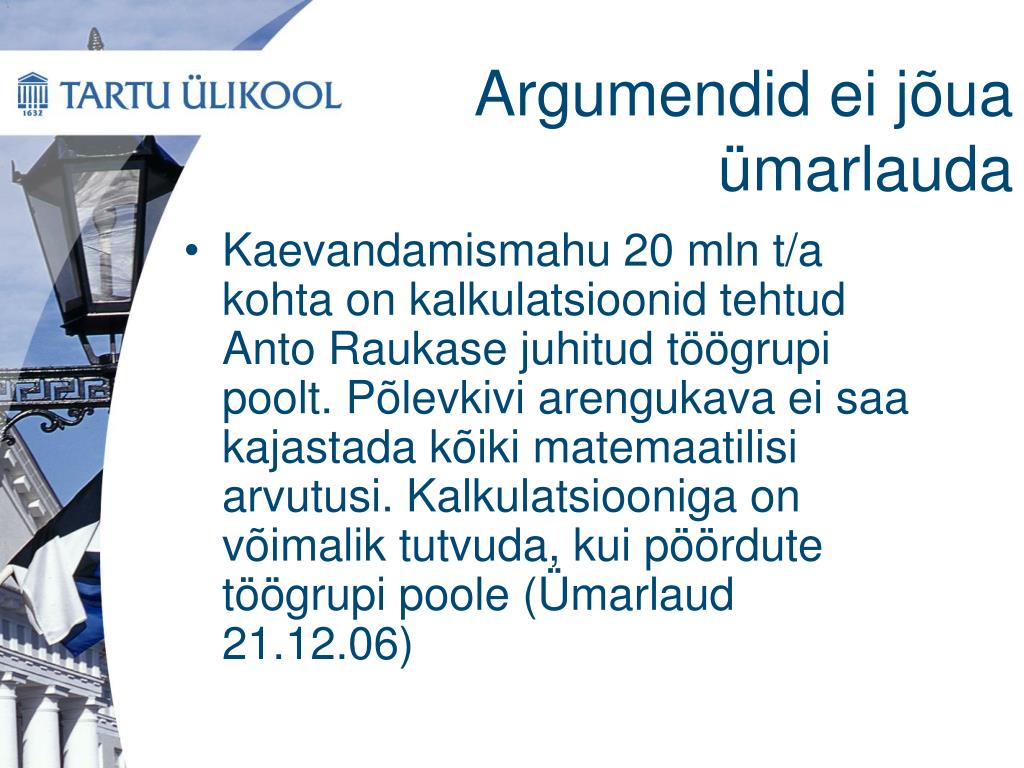 1632
TARTU ÜLIKOOL

Argumendid ei jõua ümarlauda

• Kaevandamismahu 20 mln t/a kohta on kalkulatsioonid tehtud Anto Raukase juhitud töögrupi poolt. Põlevkivi arengukava ei saa kajastada kõiki matemaatilisi arvutusi. Kalkulatsiooniga on võimalik tutvuda, kui pöördute töögrupi poole (Ümarlaud 21.12.06)